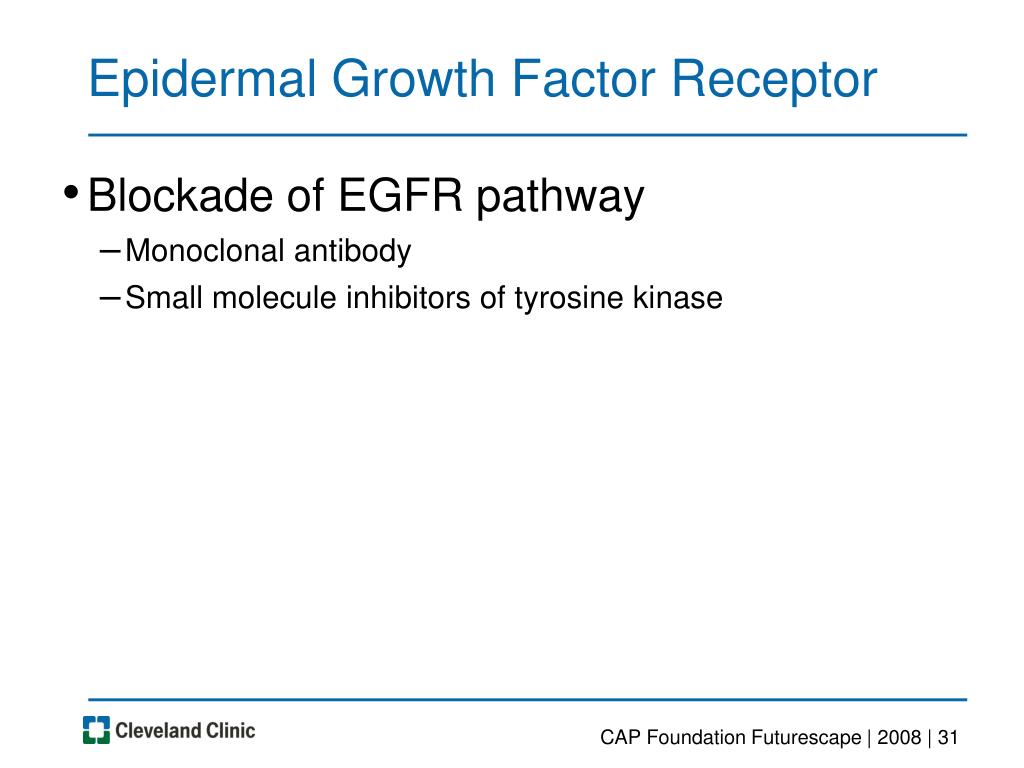 Epidermal Growth Factor Receptor

• Blockade of EGFR pathway
– Monoclonal antibody
– Small molecule inhibitors of tyrosine kinase

Cleveland Clinic

CAP Foundation Futurescape | 2008 | 31